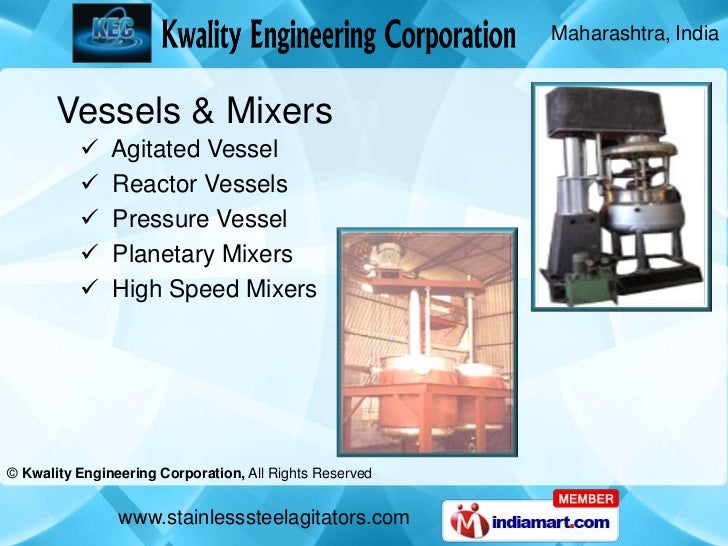 KEC Kwality Engineering Corporation

Maharashtra, India

Vessels & Mixers

✓ Agitated Vessel
✓ Reactor Vessels
✓ Pressure Vessel
✓ Planetary Mixers
✓ High Speed Mixers

© Kwality Engineering Corporation, All Rights Reserved

www.stainlesssteelagitators.com

MEMBER
indiamart.com